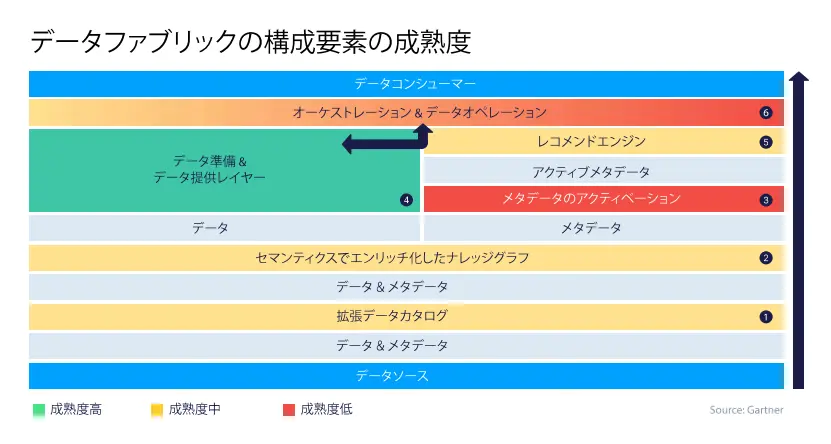 データファブリックの構成要素の成熟度

データコンシューマー

オーケストレーション & データオペレーション 6

データ準備 &
データ提供レイヤー 4

レコメンドエンジン 5

アクティブメタデータ

メタデータのアクティベーション 3

データ

メタデータ

セマンティクスでエンリッチ化したナレッジグラフ 2

データ & メタデータ

拡張データカタログ 1

データ & メタデータ

データソース

成熟度高　成熟度中　成熟度低

Source: Gartner